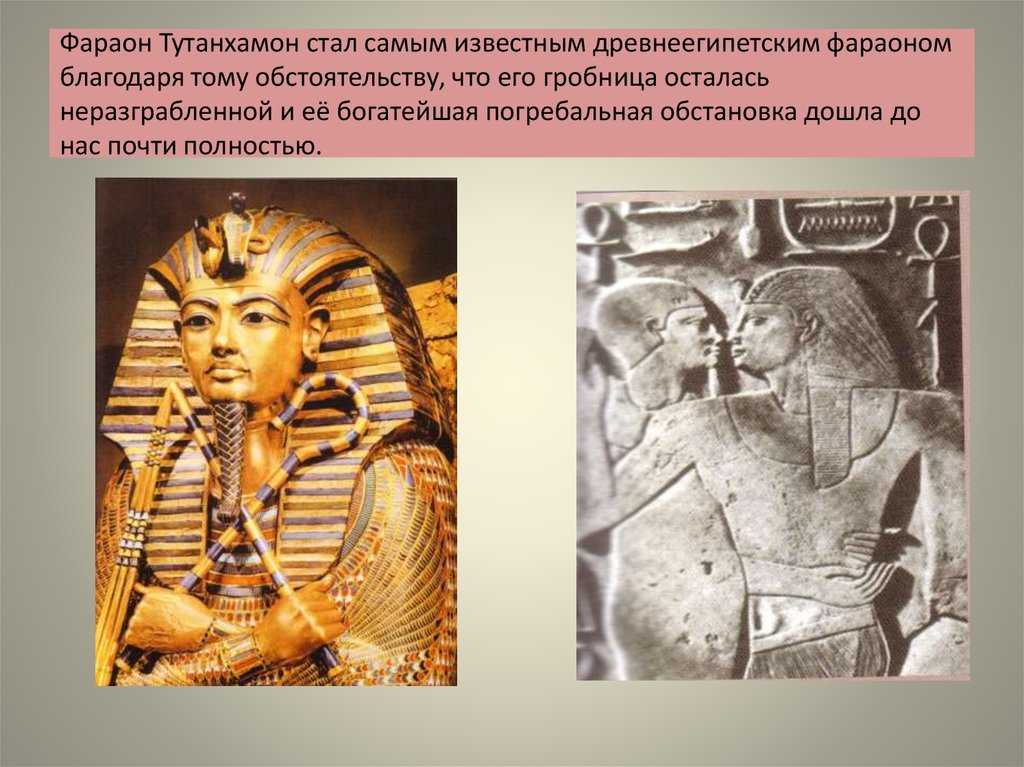 Фараон Тутанхамон стал самым известным древнеегипетским фараоном благодаря тому обстоятельству, что его гробница осталась неразграбленной и её богатейшая погребальная обстановка дошла до нас почти полностью.